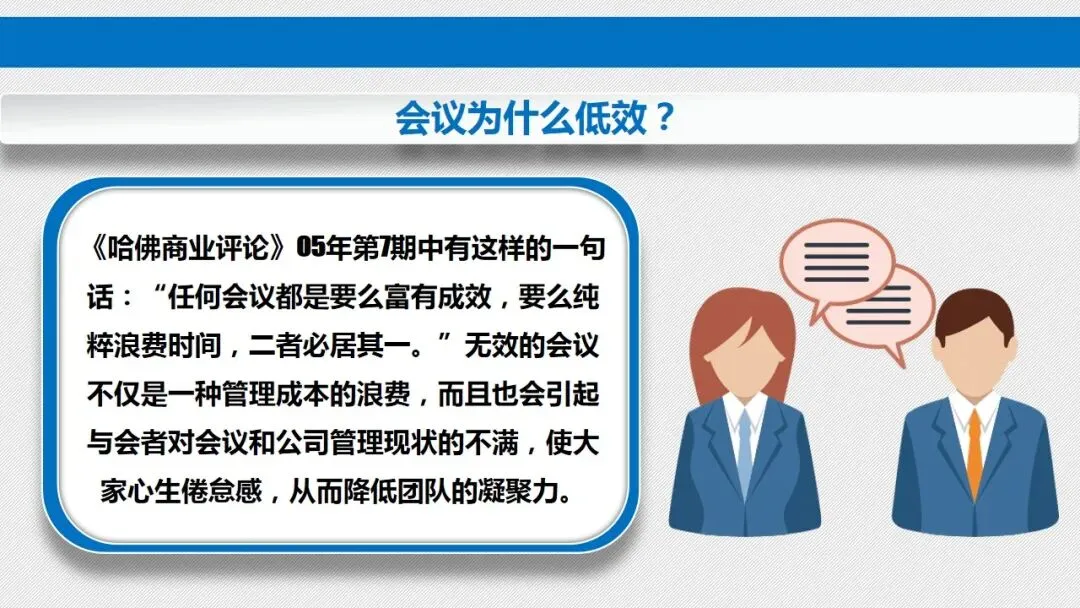 会议为什么低效？

《哈佛商业评论》05年第7期中有这样的一句话：“任何会议都是要么富有成效，要么纯粹浪费时间，二者必居其一。”无效的会议不仅是一种管理成本的浪费，而且也会引起与会者对会议和公司管理现状的不满，使大家心生倦怠感，从而降低团队的凝聚力。